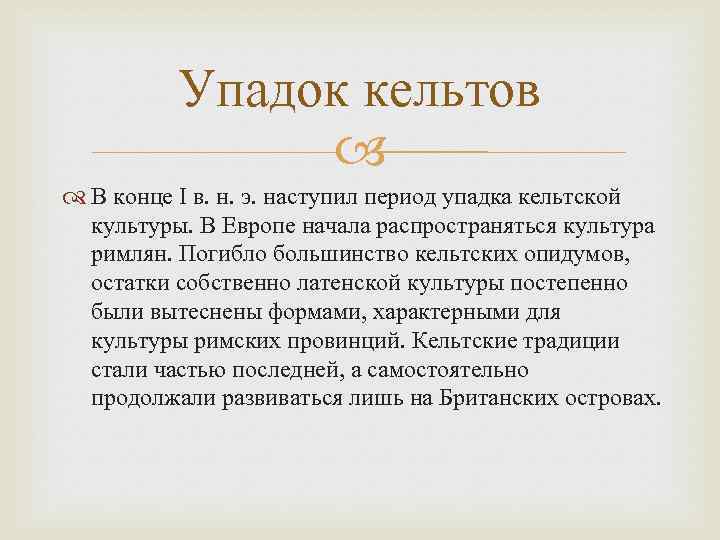 Упадок кельтов

В конце I в. н. э. наступил период упадка кельтской культуры. В Европе начала распространяться культура римлян. Погибло большинство кельтских опидумов, остатки собственно латенской культуры постепенно были вытеснены формами, характерными для культуры римских провинций. Кельтские традиции стали частью последней, а самостоятельно продолжали развиваться лишь на Британских островах.